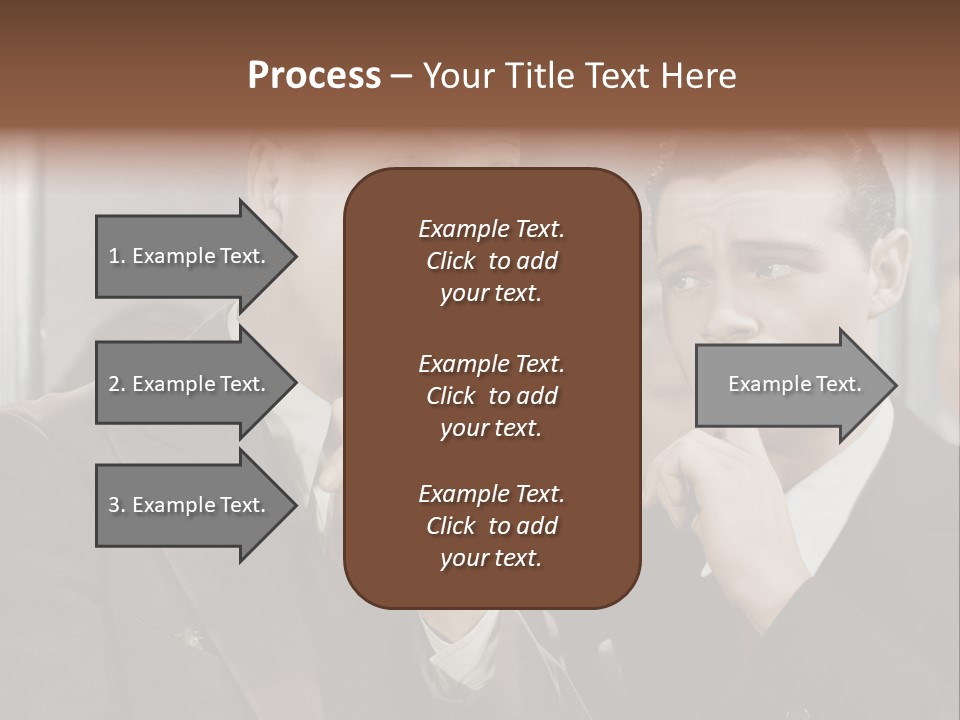 Process – Your Title Text Here

1. Example Text.

2. Example Text.

3. Example Text.

Example Text. Click to add your text.

Example Text. Click to add your text.

Example Text. Click to add your text.

Example Text.